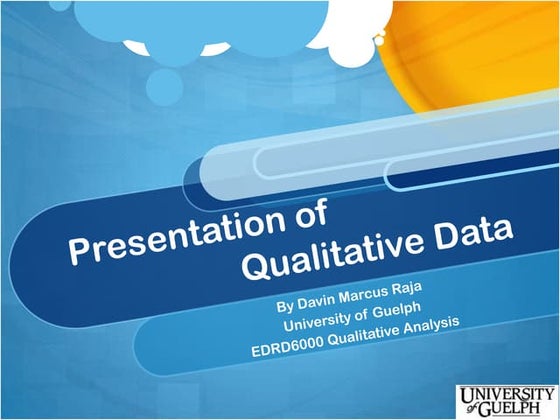 Presentation of Qualitative Data

By Davin Marcus Raja
University of Guelph
EDRD6000 Qualitative Analysis

UNIVERSITY of GUELPH